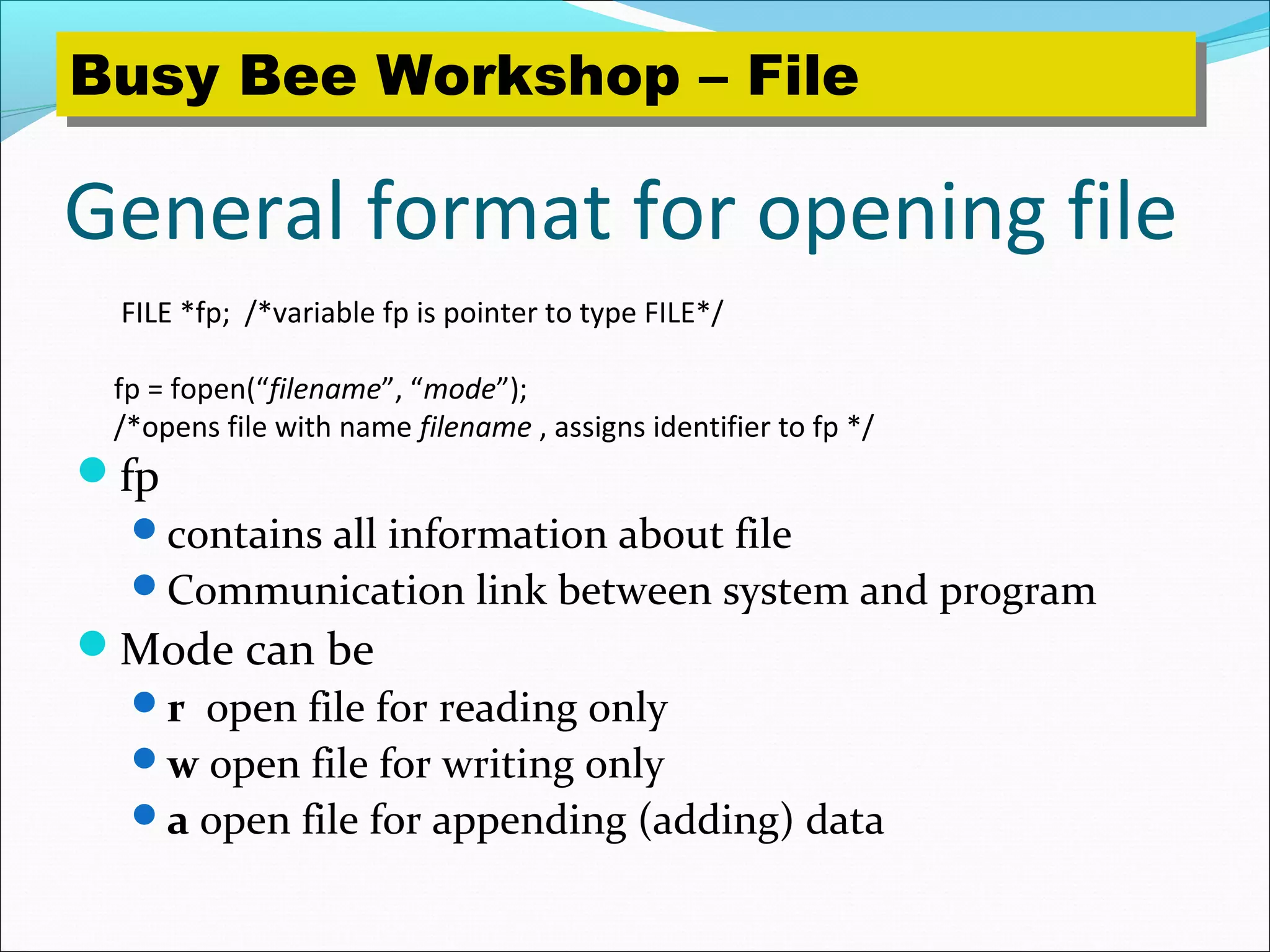 Busy Bee Workshop – File

General format for opening file

FILE *fp; /*variable fp is pointer to type FILE*/

fp = fopen(“filename”, “mode”);
/*opens file with name filename , assigns identifier to fp */

- fp
  - contains all information about file
  - Communication link between system and program
- Mode can be
  - r open file for reading only
  - w open file for writing only
  - a open file for appending (adding) data